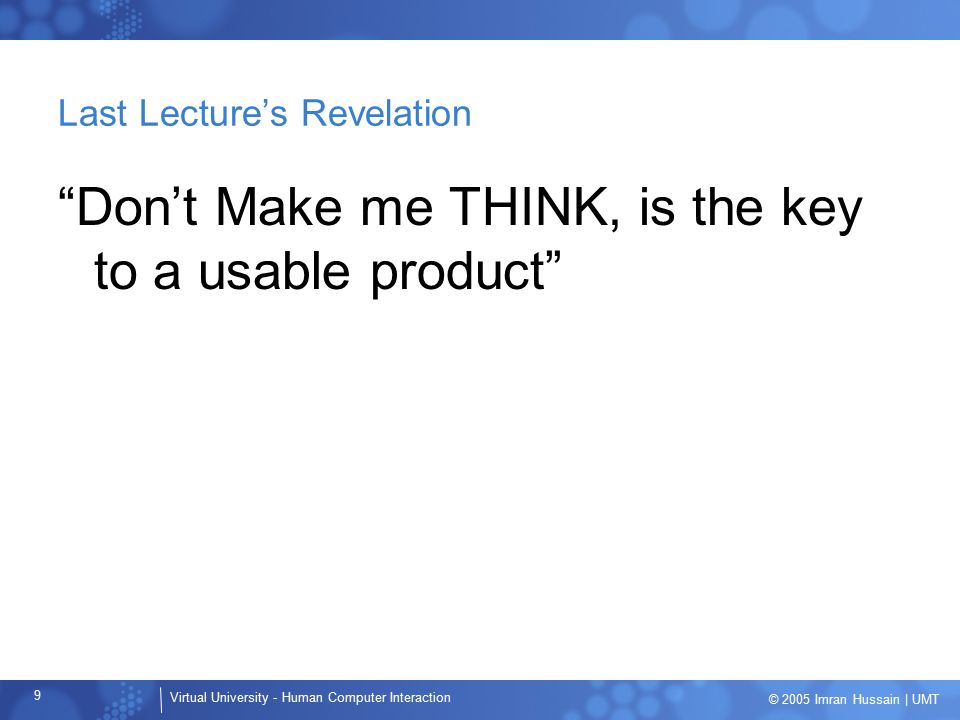 Last Lecture’s Revelation

“Don’t Make me THINK, is the key to a usable product”

9

Virtual University - Human Computer Interaction

© 2005 Imran Hussain | UMT